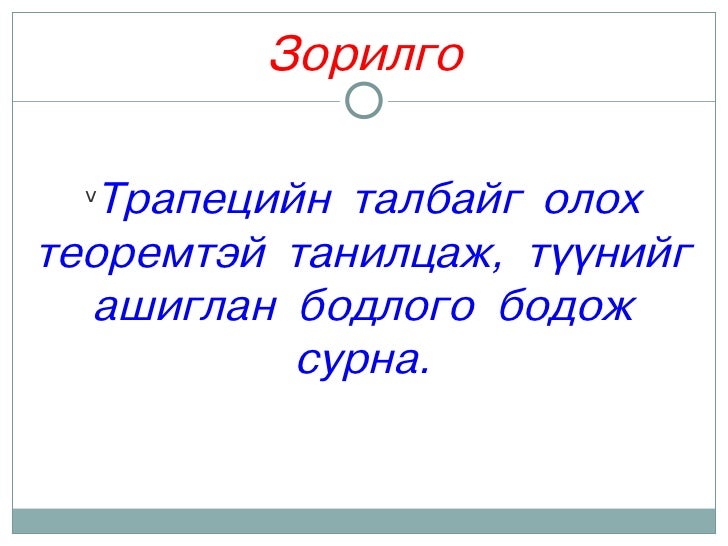 Зорилго

v Трапецийн талбайг олох теоремтэй танилцаж, түүнийг ашиглан бодлого бодож сурна.